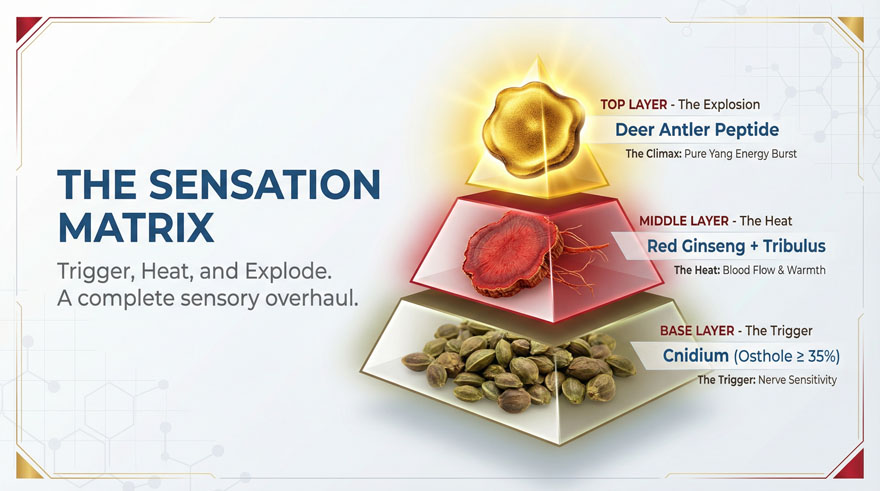 THE SENSATION MATRIX

Trigger, Heat, and Explode.
A complete sensory overhaul.

TOP LAYER - The Explosion
Deer Antler Peptide
The Climax: Pure Yang Energy Burst

MIDDLE LAYER - The Heat
Red Ginseng + Tribulus
The Heat: Blood Flow & Warmth

BASE LAYER - The Trigger
Cnidium (Osthole ≥ 35%)
The Trigger: Nerve Sensitivity